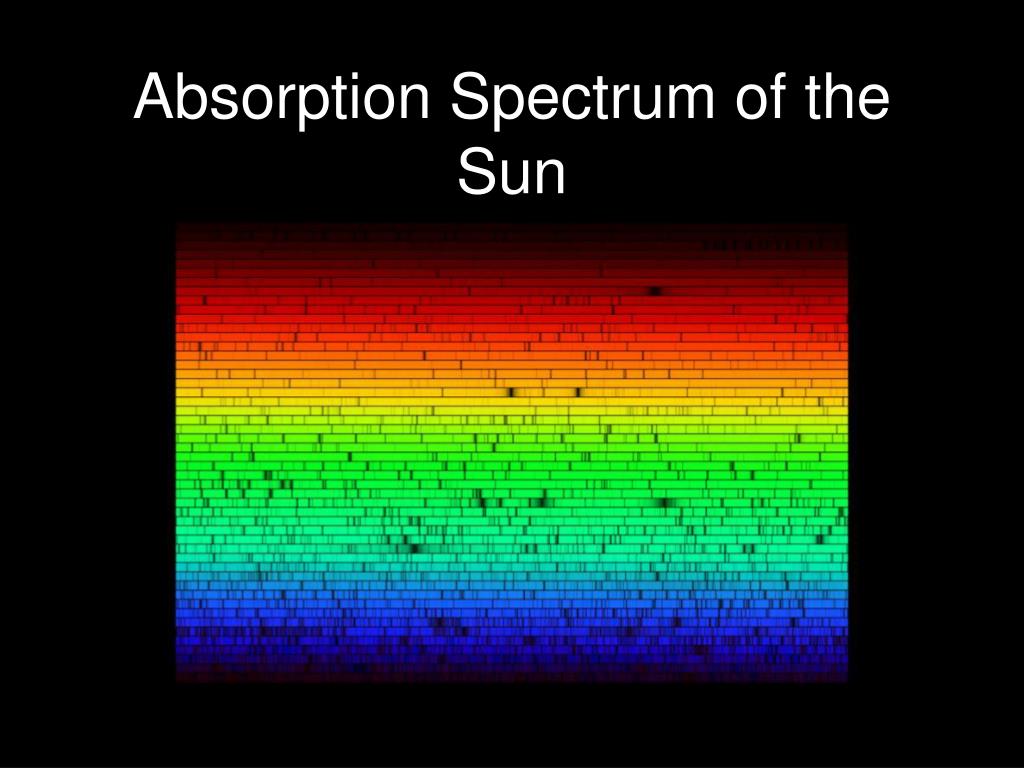 Absorption Spectrum of the Sun